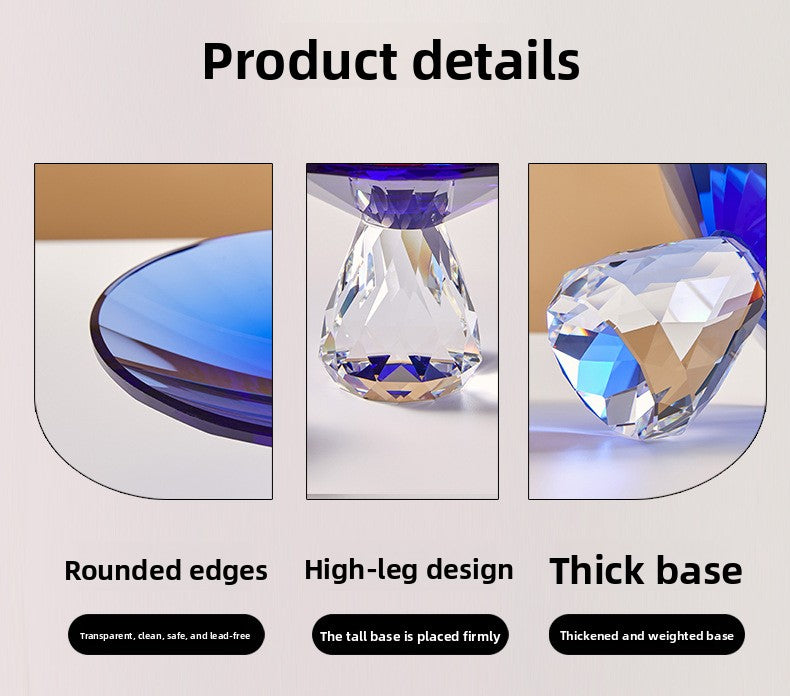 Product details

Rounded edges

Transparent, clean, safe, and lead-free

High-leg design

The tall base is placed firmly

Thick base

Thickened and weighted base